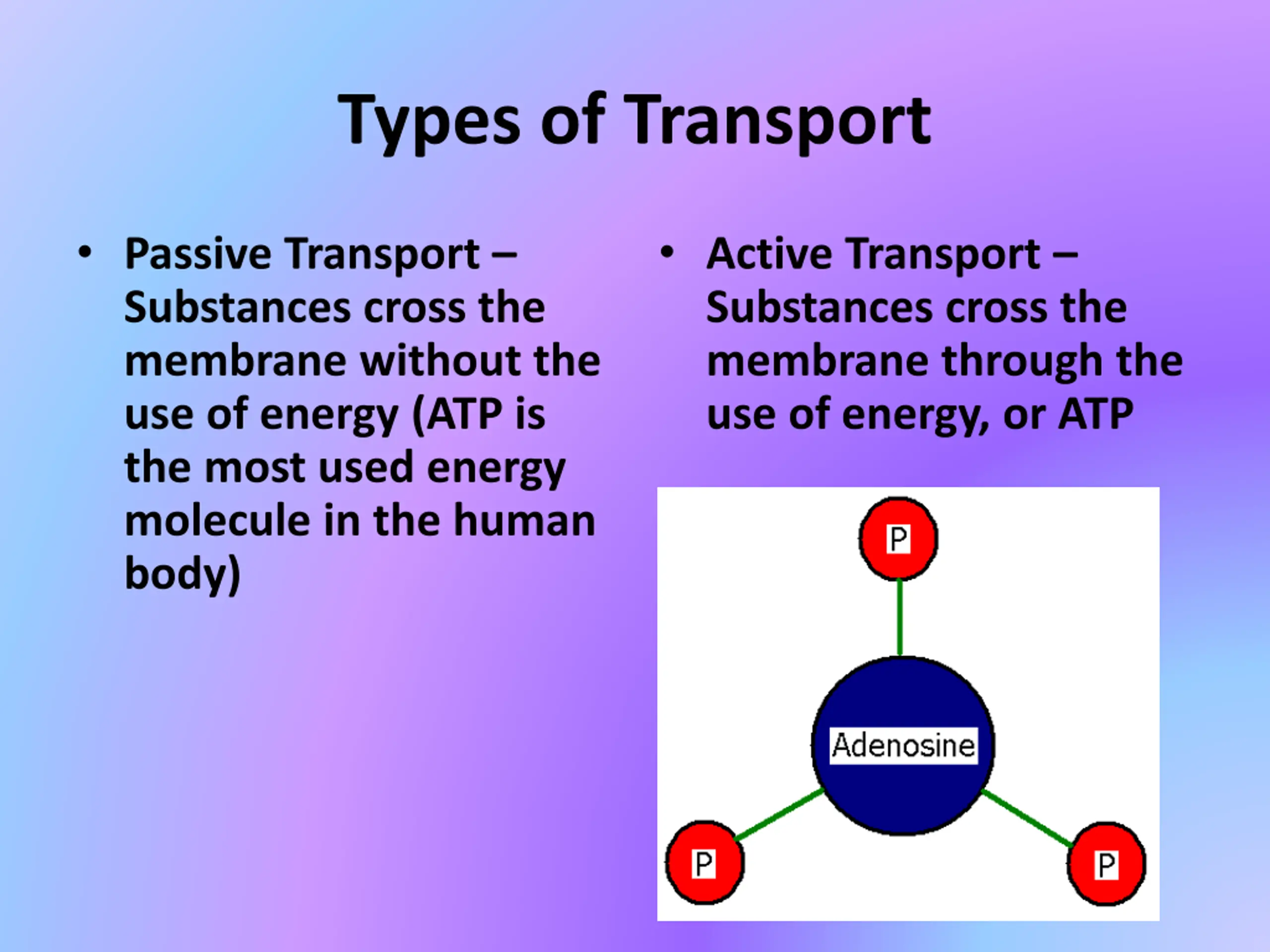 Types of Transport

• Passive Transport – Substances cross the membrane without the use of energy (ATP is the most used energy molecule in the human body)

• Active Transport – Substances cross the membrane through the use of energy, or ATP

P

Adenosine

P

P